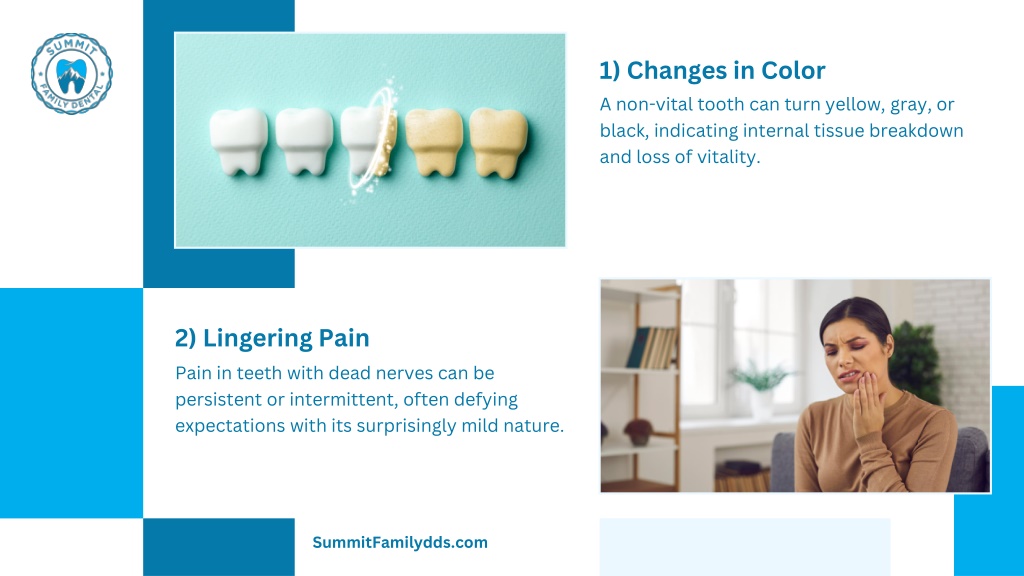 SUMMIT
FAMILY DENTAL

1) Changes in Color

A non-vital tooth can turn yellow, gray, or black, indicating internal tissue breakdown and loss of vitality.

2) Lingering Pain

Pain in teeth with dead nerves can be persistent or intermittent, often defying expectations with its surprisingly mild nature.

SummitFamilydds.com